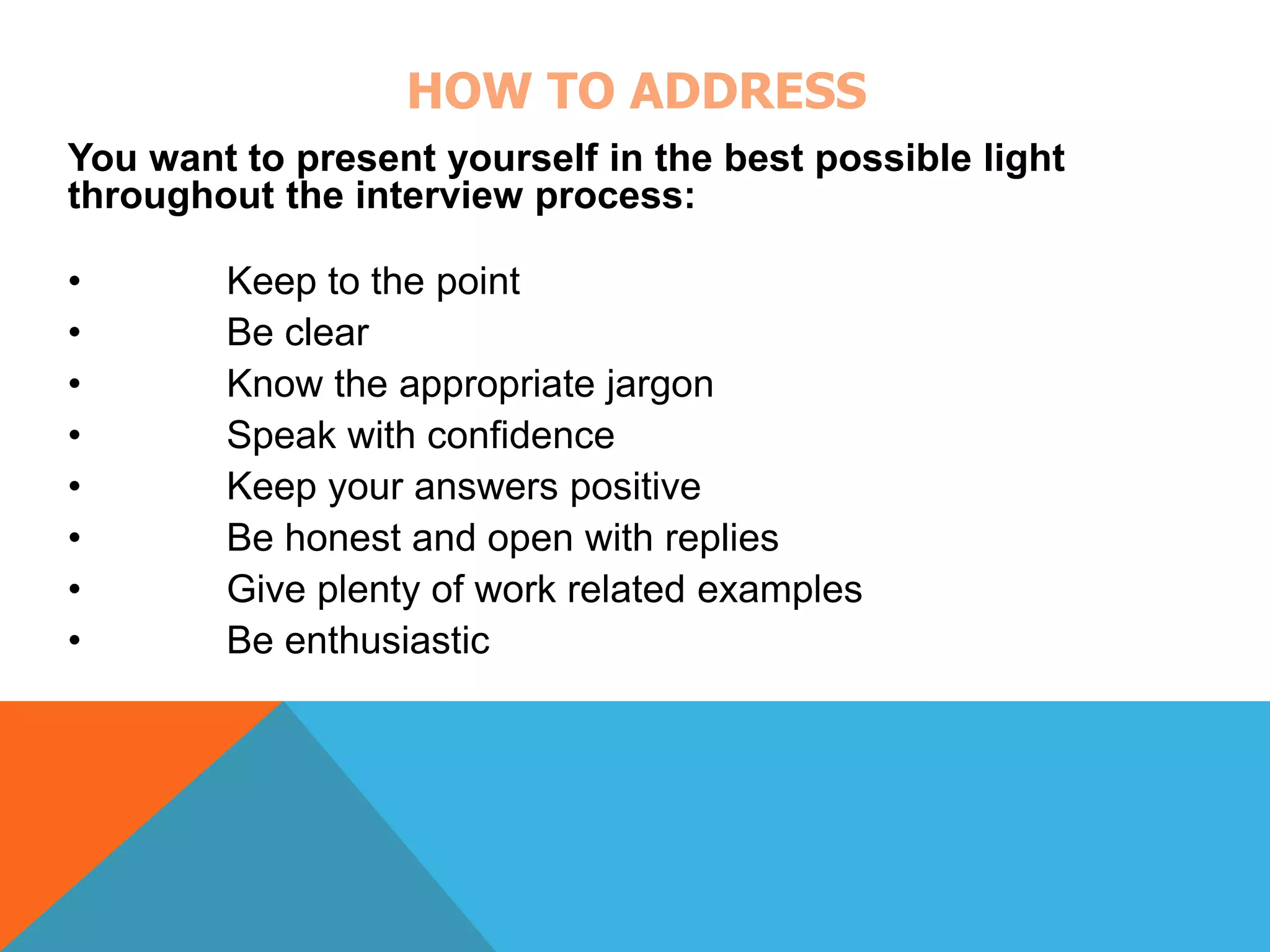 HOW TO ADDRESS

You want to present yourself in the best possible light throughout the interview process:

• Keep to the point
• Be clear
• Know the appropriate jargon
• Speak with confidence
• Keep your answers positive
• Be honest and open with replies
• Give plenty of work related examples
• Be enthusiastic